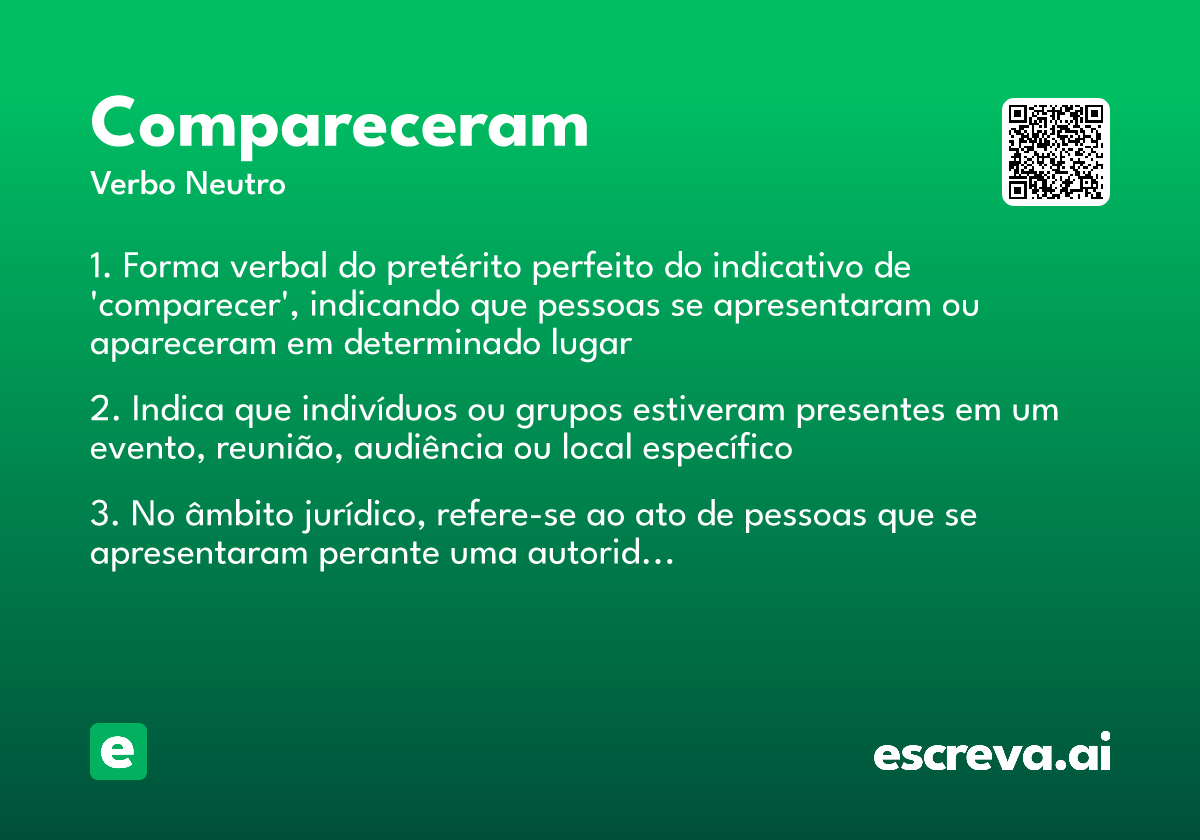 Compareceram
Verbo Neutro

1. Forma verbal do pretérito perfeito do indicativo de 'comparecer', indicando que pessoas se apresentaram ou apareceram em determinado lugar

2. Indica que indivíduos ou grupos estiveram presentes em um evento, reunião, audiência ou local específico

3. No âmbito jurídico, refere-se ao ato de pessoas que se apresentaram perante uma autorid...

e

escreva.ai